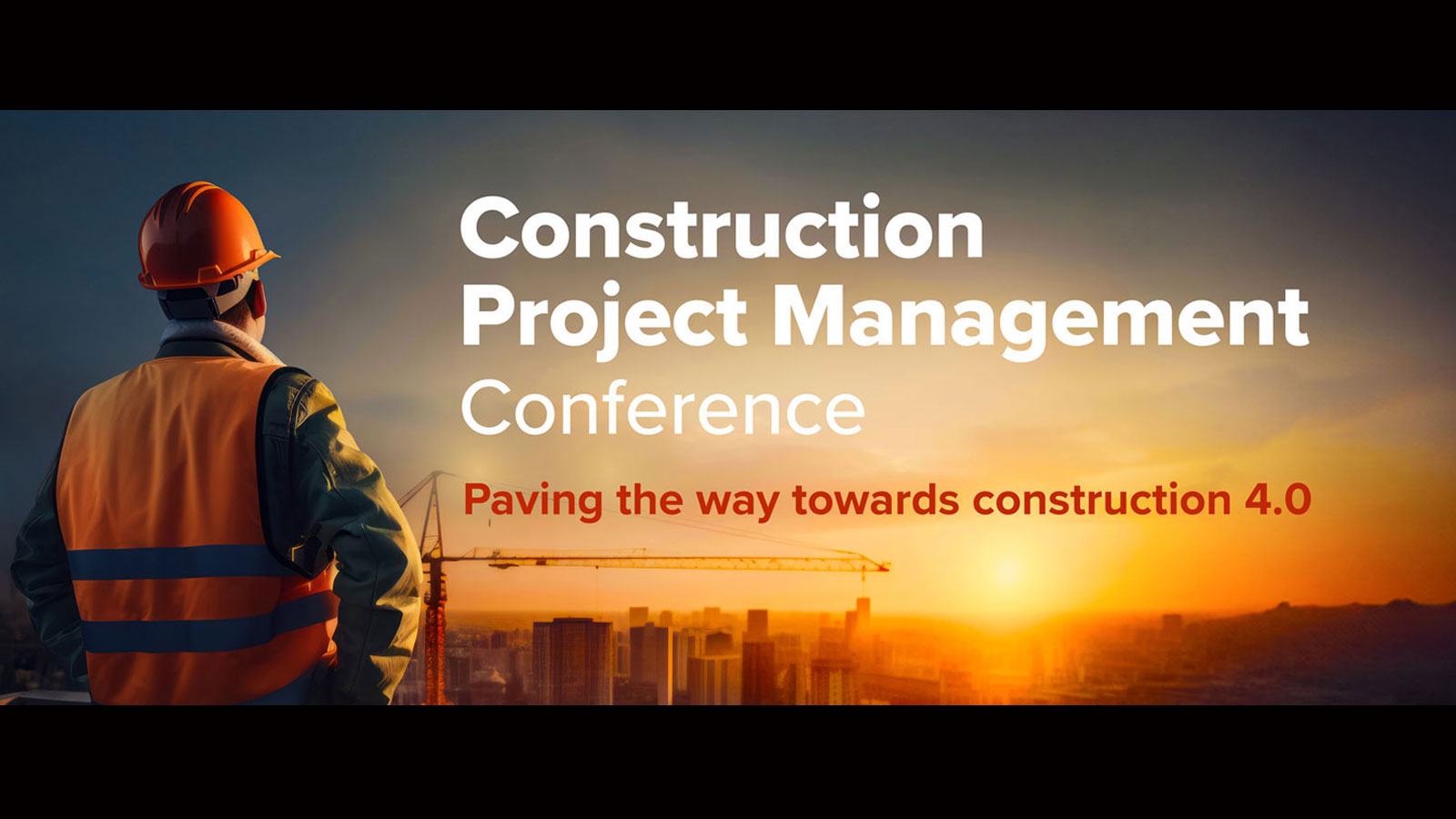 Construction Project Management Conference

Paving the way towards construction 4.0